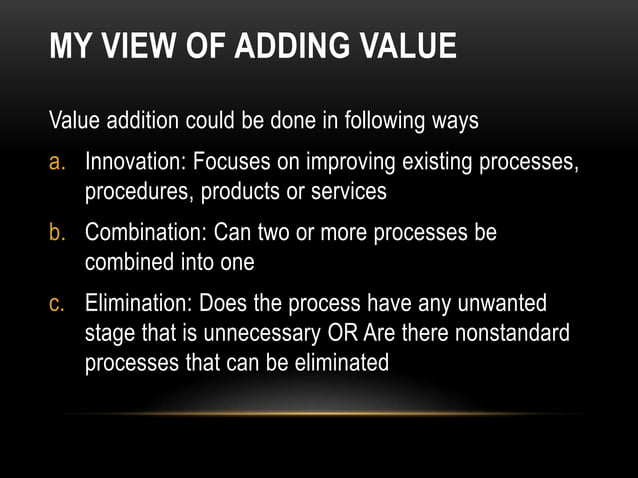 MY VIEW OF ADDING VALUE

Value addition could be done in following ways

a. Innovation: Focuses on improving existing processes, procedures, products or services

b. Combination: Can two or more processes be combined into one

c. Elimination: Does the process have any unwanted stage that is unnecessary OR Are there nonstandard processes that can be eliminated